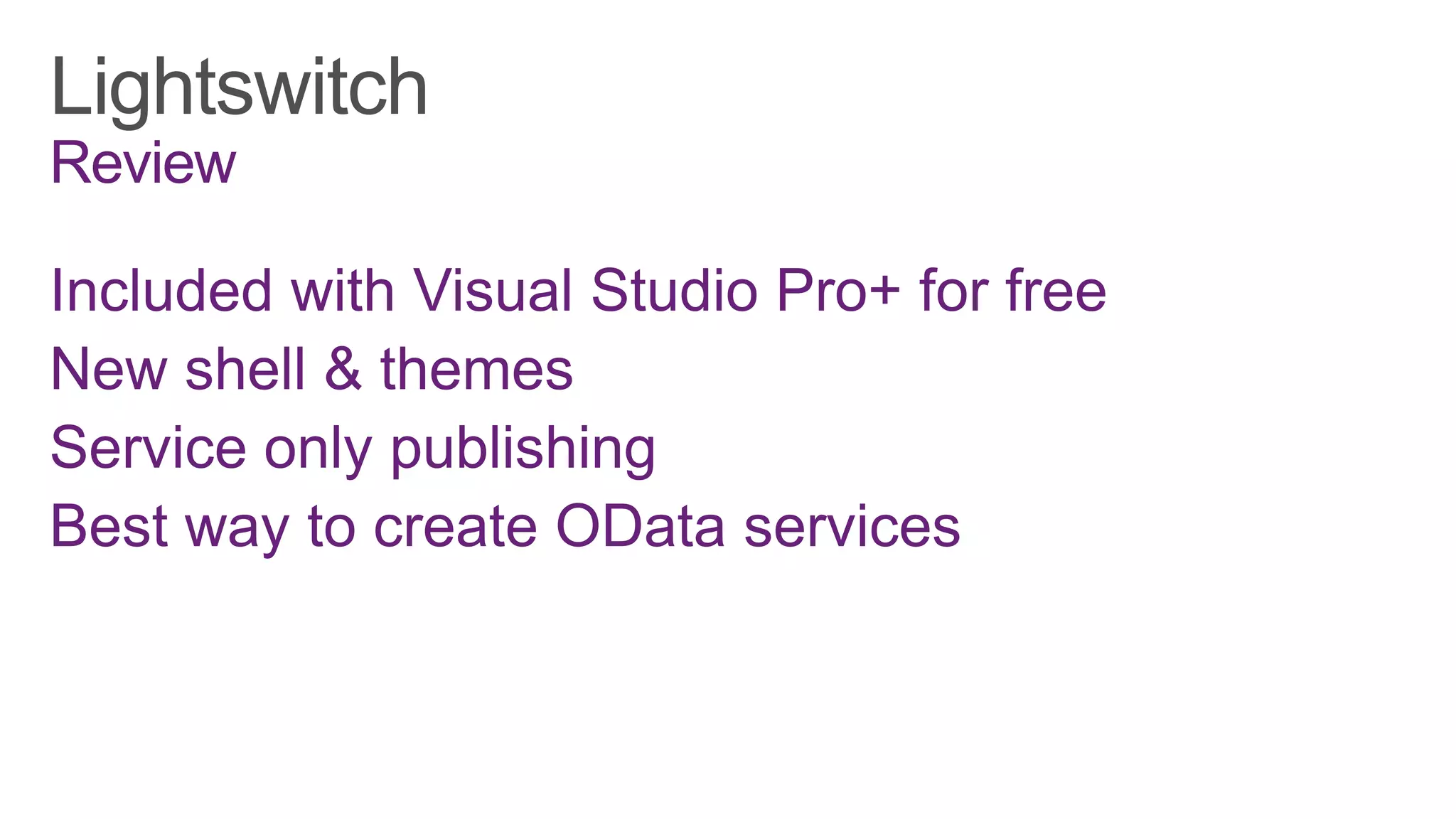 Lightswitch
Review

Included with Visual Studio Pro+ for free
New shell & themes
Service only publishing
Best way to create OData services